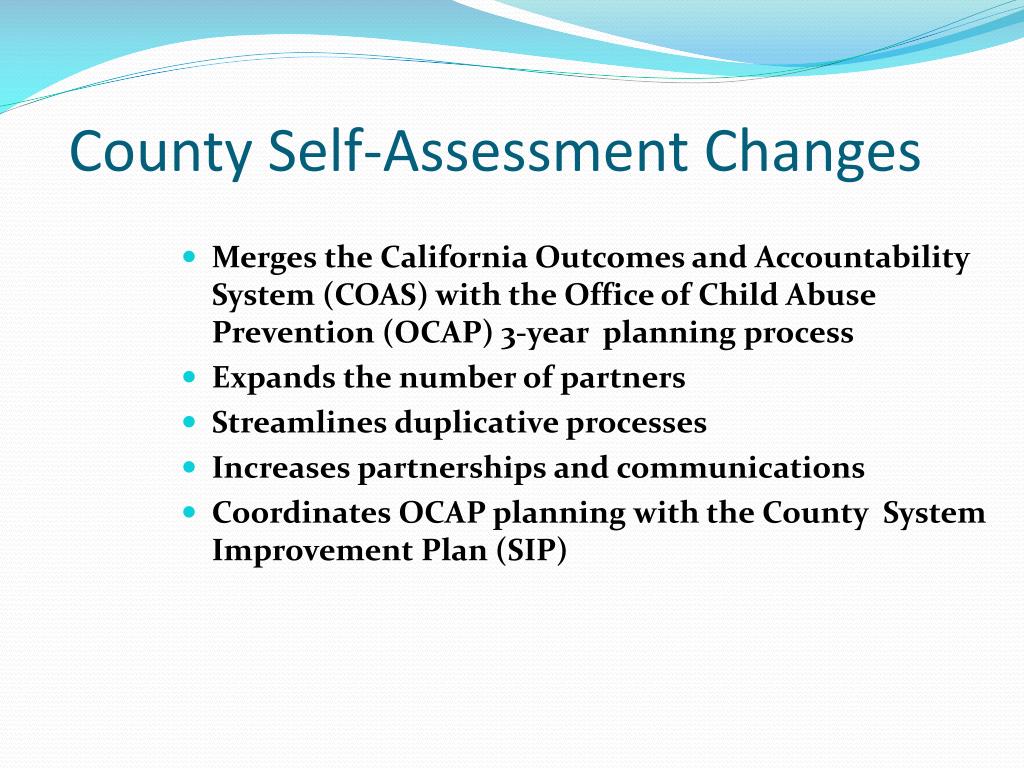 County Self-Assessment Changes

- Merges the California Outcomes and Accountability System (COAS) with the Office of Child Abuse Prevention (OCAP) 3-year planning process
- Expands the number of partners
- Streamlines duplicative processes
- Increases partnerships and communications
- Coordinates OCAP planning with the County System Improvement Plan (SIP)